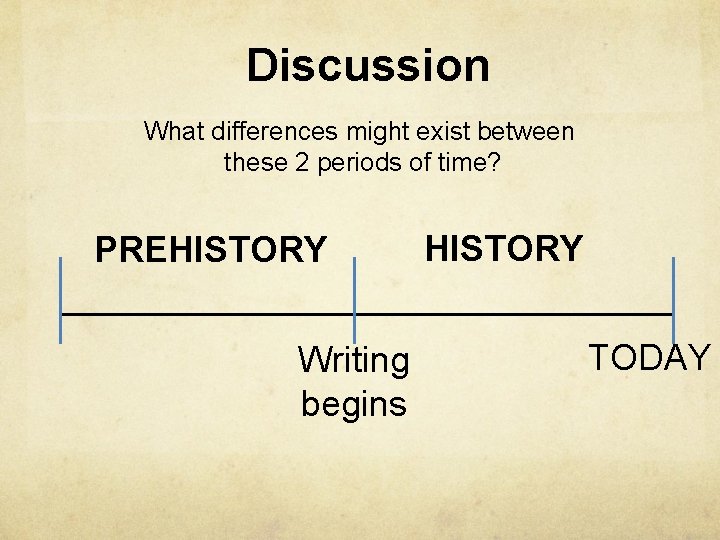 Discussion

What differences might exist between these 2 periods of time?

PREHISTORY

HISTORY

Writing begins

TODAY